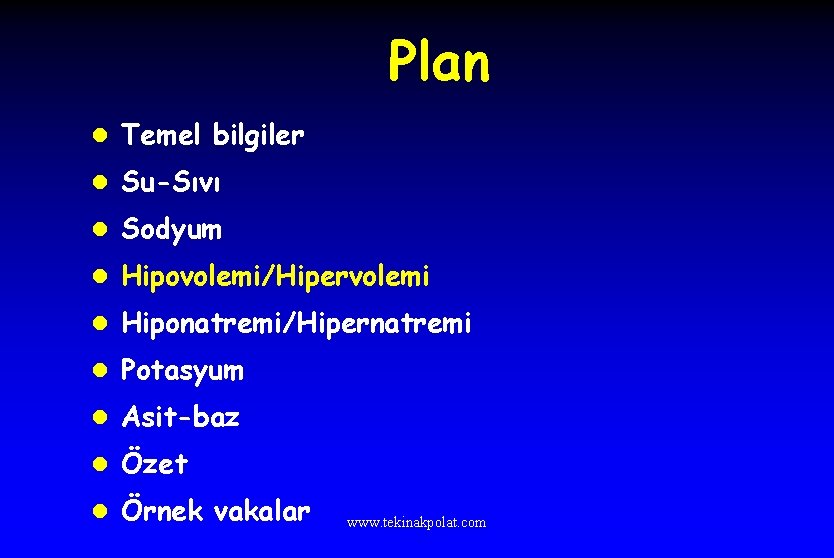 Plan

- Temel bilgiler
- Su-Sıvı
- Sodyum
- Hipovolemi/Hipervolemi
- Hiponatremi/Hipernatremi
- Potasyum
- Asit-baz
- Özet
- Örnek vakalar

www.tekinakpolat.com